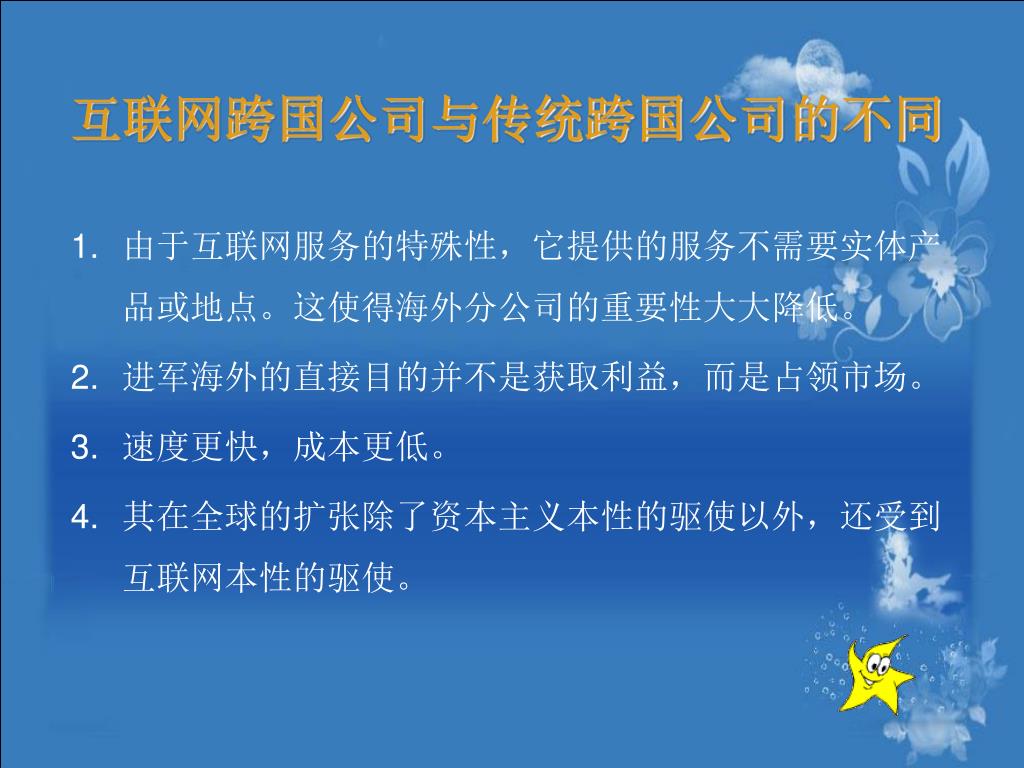 互联网跨国公司与传统跨国公司的不同

1. 由于互联网服务的特殊性，它提供的服务不需要实体产品或地点。这使得海外分公司的重要性大大降低。

2. 进军海外的直接目的并不是获取利益，而是占领市场。

3. 速度更快，成本更低。

4. 其在全球的扩张除了资本主义本性的驱使以外，还受到互联网本性的驱使。